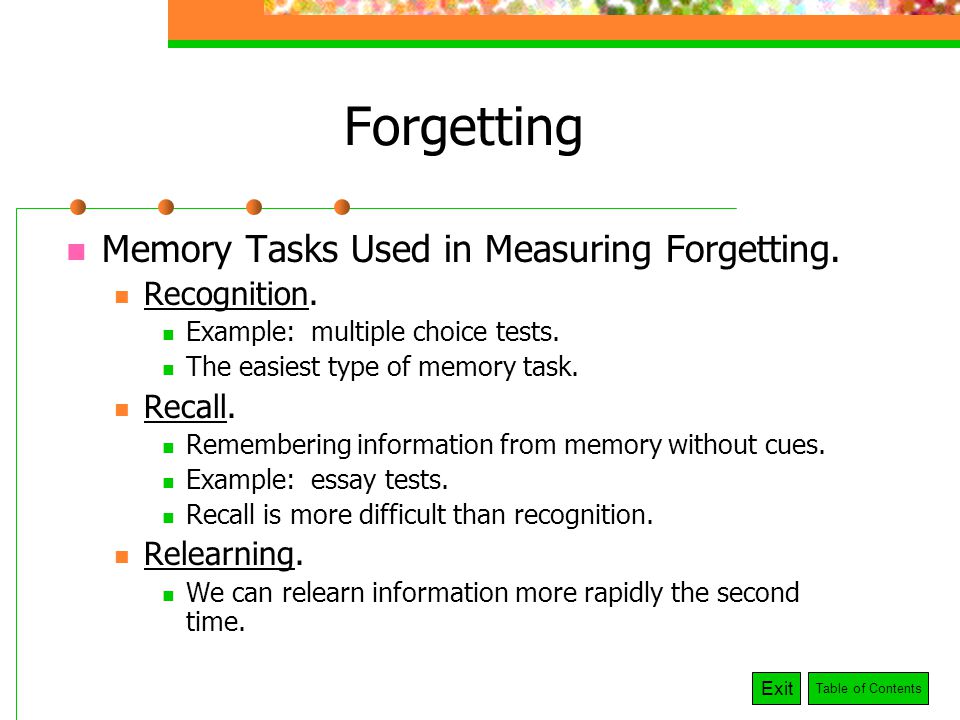 Forgetting

Memory Tasks Used in Measuring Forgetting.

Recognition.

Example: multiple choice tests.

The easiest type of memory task.

Recall.

Remembering information from memory without cues.

Example: essay tests.

Recall is more difficult than recognition.

Relearning.

We can relearn information more rapidly the second time.

Exit

Table of Contents